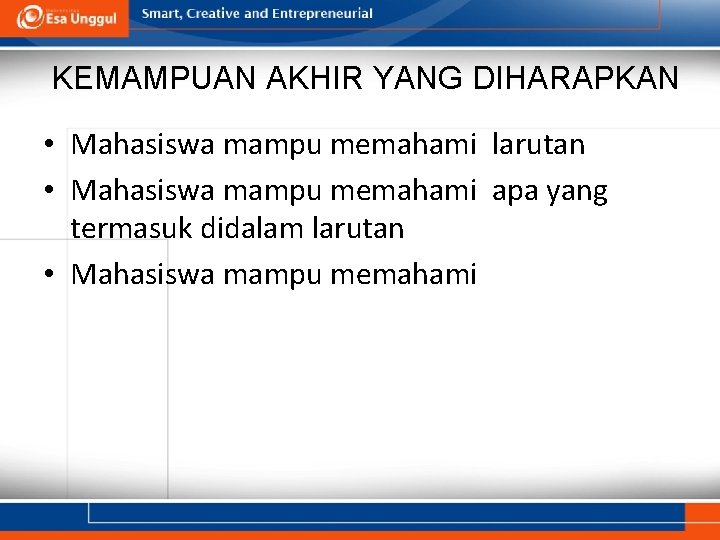 Esa Unggul

Smart, Creative and Entrepreneurial

KEMAMPUAN AKHIR YANG DIHARAPKAN

• Mahasiswa mampu memahami larutan
• Mahasiswa mampu memahami apa yang termasuk didalam larutan
• Mahasiswa mampu memahami